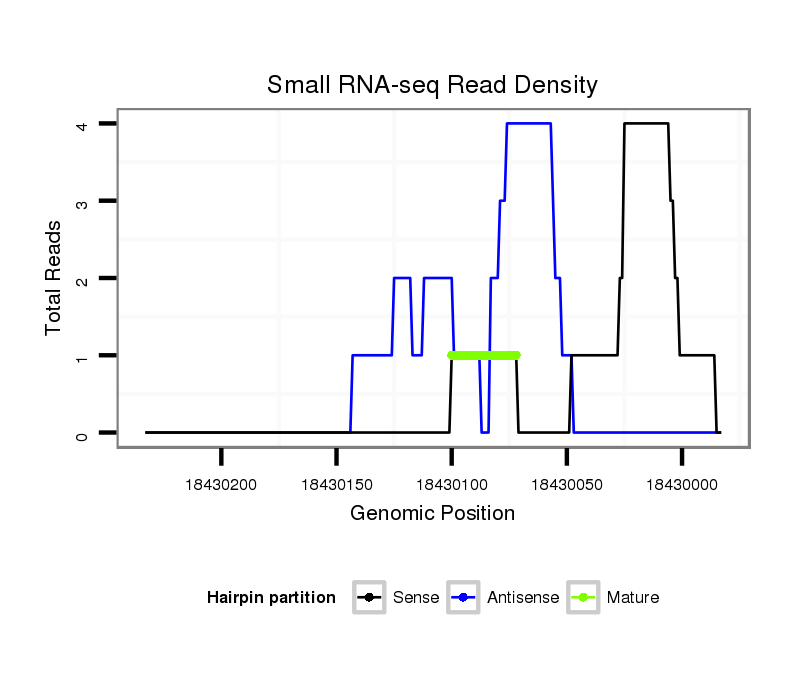 Small RNA-seq Read Density

Total Reads

4
3
2
1
0

18430200
18430150
18430100
18430050
18430000

Genomic Position

Hairpin partition
Sense
Antisense
Mature